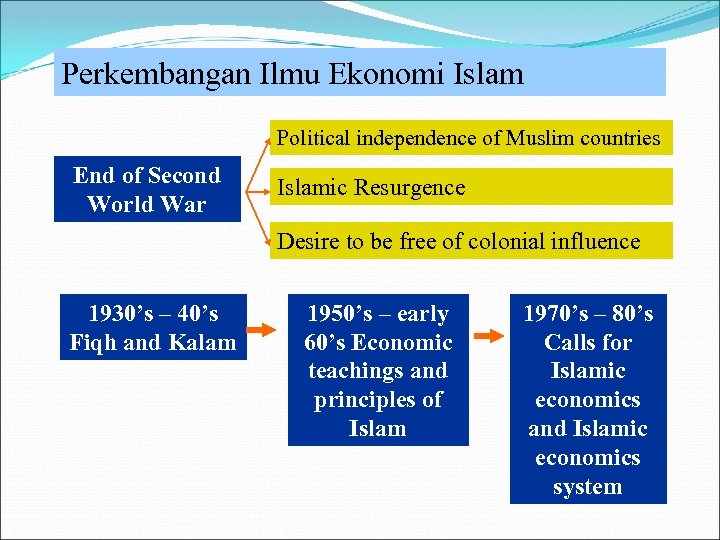 Perkembangan Ilmu Ekonomi Islam

End of Second World War

Political independence of Muslim countries

Islamic Resurgence

Desire to be free of colonial influence

1930’s – 40’s Fiqh and Kalam

1950’s – early 60’s Economic teachings and principles of Islam

1970’s – 80’s Calls for Islamic economics and Islamic economics system